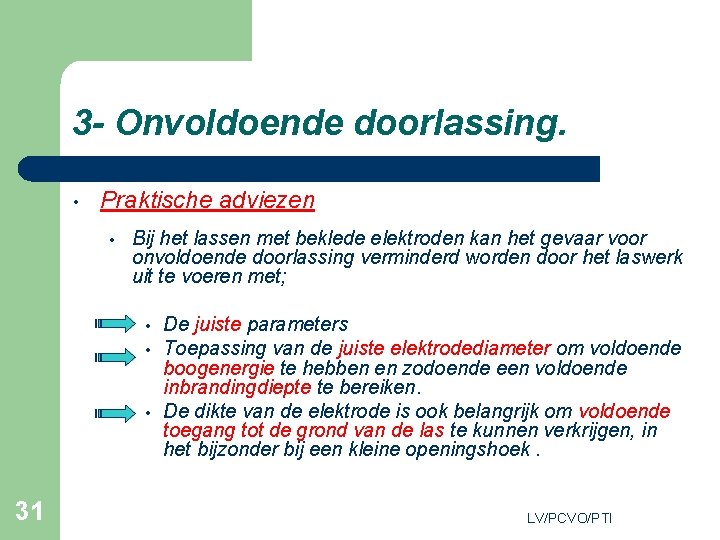 3- Onvoldoende doorlassing.

• Praktische adviezen

• Bij het lassen met beklede elektroden kan het gevaar voor onvoldoende doorlassing verminderd worden door het laswerk uit te voeren met;

• De juiste parameters

• Toepassing van de juiste elektrodediameter om voldoende boogenergie te hebben en zodoende een voldoende inbrandingdiepte te bereiken.

• De dikte van de elektrode is ook belangrijk om voldoende toegang tot de grond van de las te kunnen verkrijgen, in het bijzonder bij een kleine openingshoek .

31

LV/PCVO/PTI